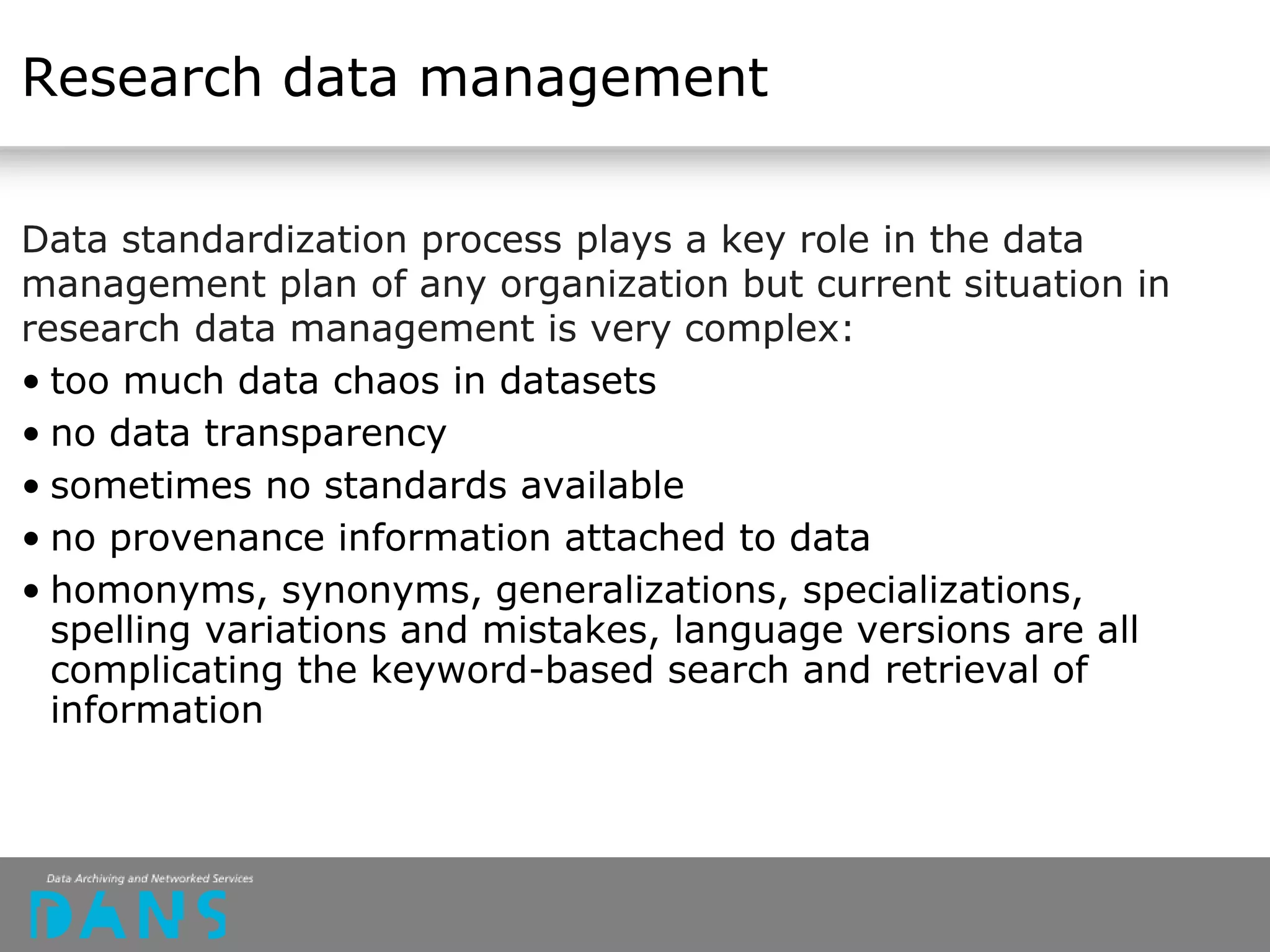 Research data management

Data standardization process plays a key role in the data management plan of any organization but current situation in research data management is very complex:

• too much data chaos in datasets
• no data transparency
• sometimes no standards available
• no provenance information attached to data
• homonyms, synonyms, generalizations, specializations, spelling variations and mistakes, language versions are all complicating the keyword-based search and retrieval of information

Data Archiving and Networked Services
DANS